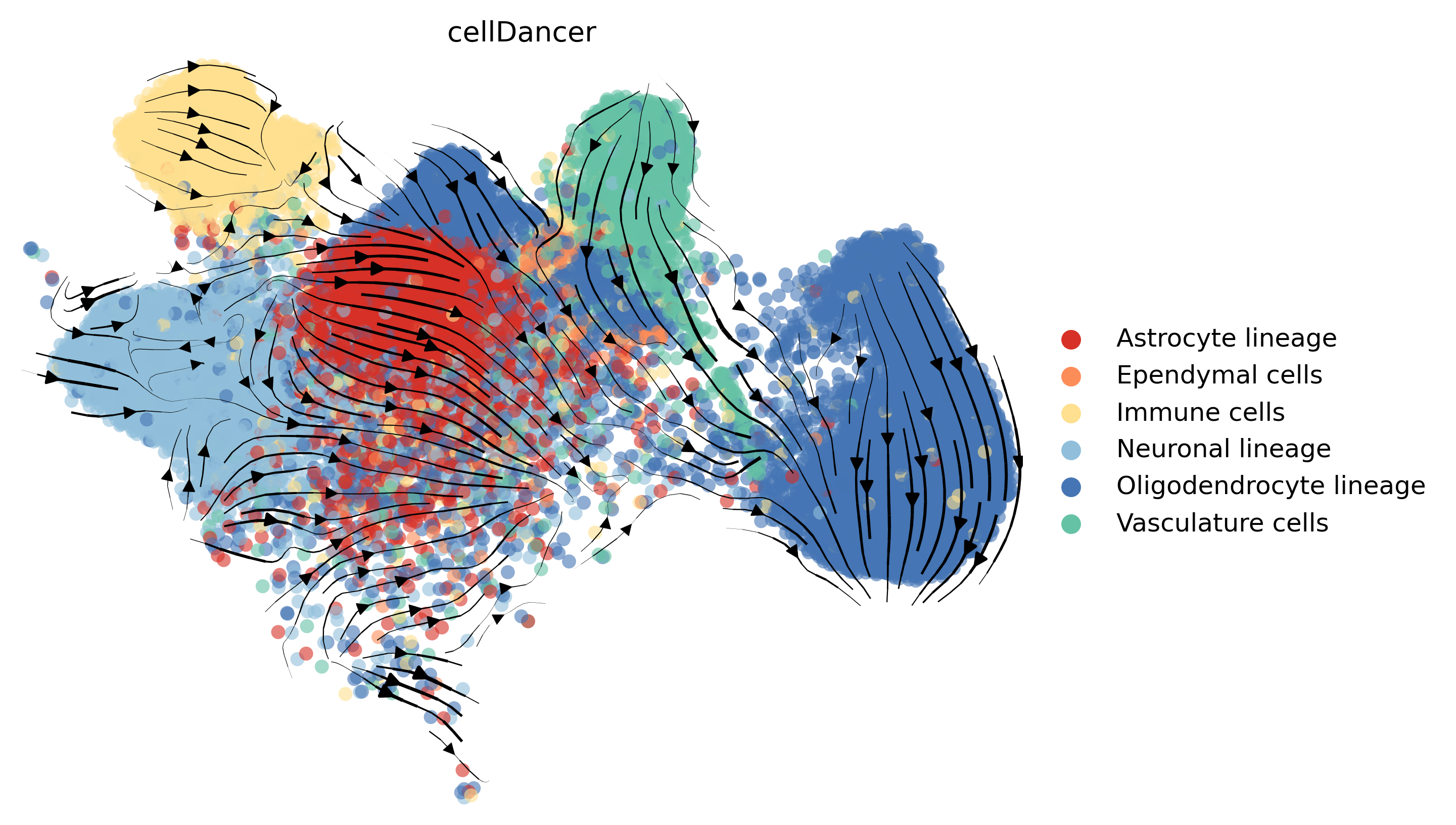 cellDancer

Astrocyte lineage
Ependymal cells
Immune cells
Neuronal lineage
Oligodendrocyte lineage
Vasculature cells